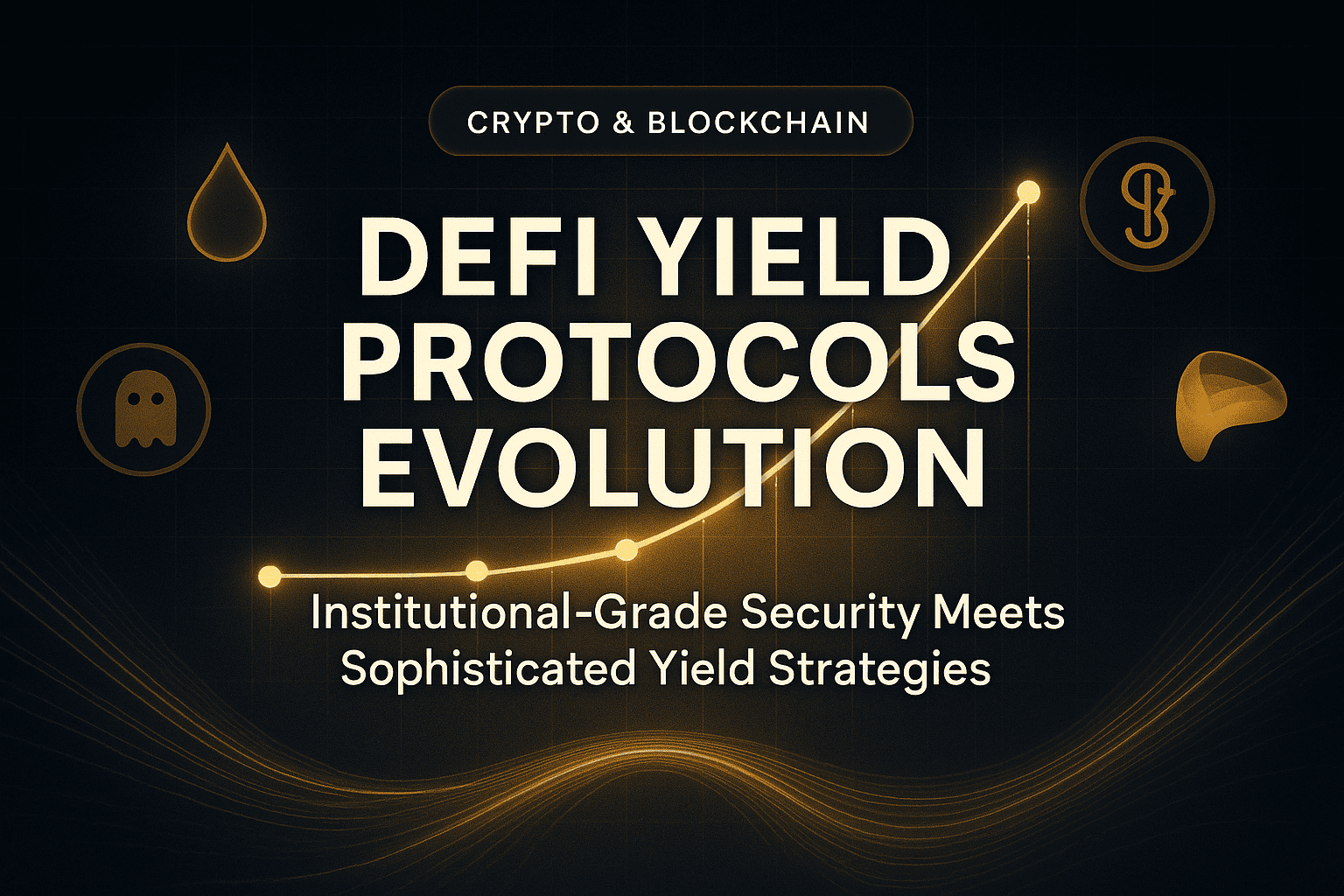 CRYPTO & BLOCKCHAIN

DEFI YIELD PROTOCOLS EVOLUTION

Institutional-Grade Security Meets Sophisticated Yield Strategies